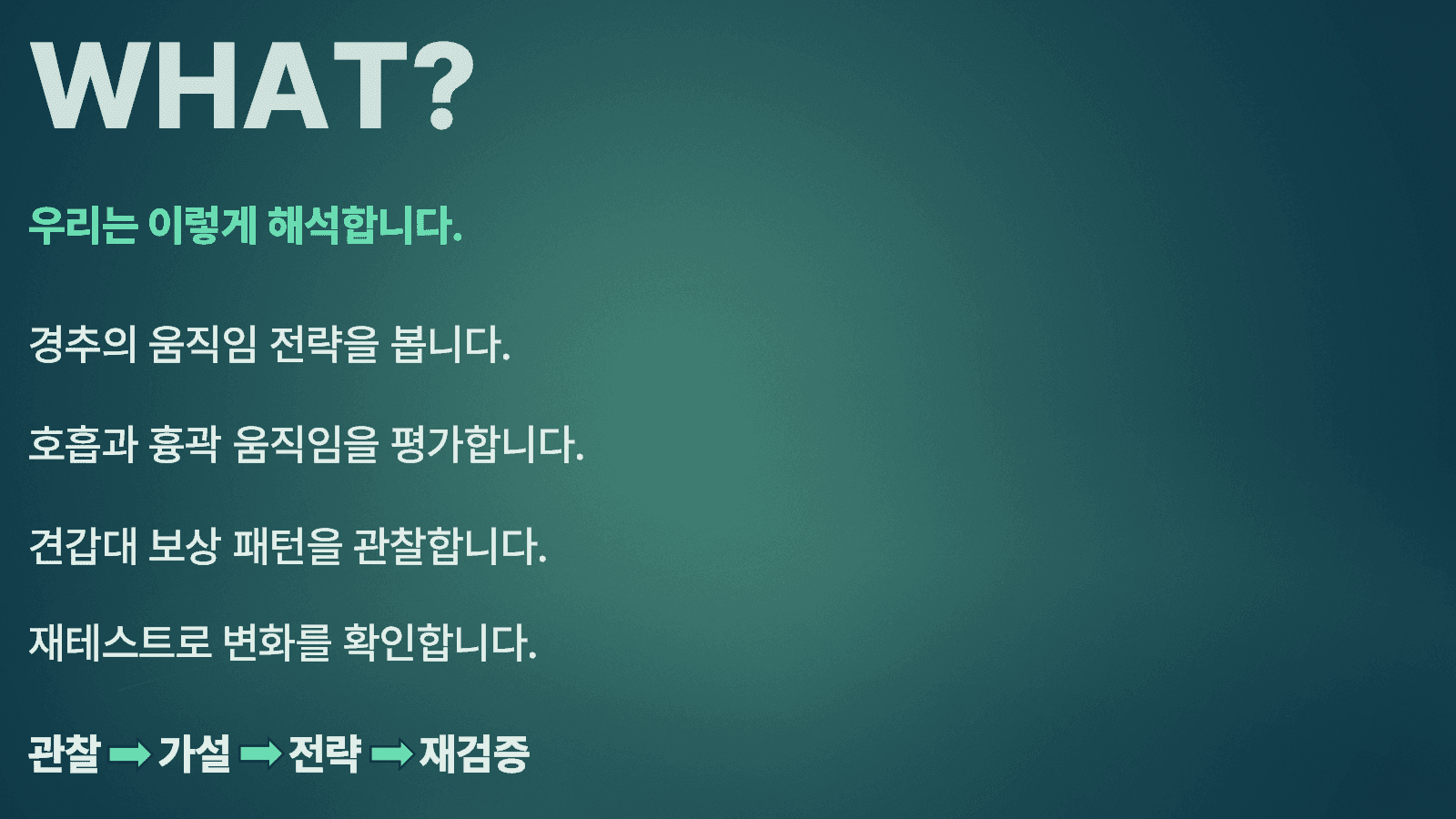 WHAT?

우리는 이렇게 해석합니다.

경추의 움직임 전략을 봅니다.

호흡과 흉곽 움직임을 평가합니다.

견갑대 보상 패턴을 관찰합니다.

재테스트로 변화를 확인합니다.

관찰 → 가설 → 전략 → 재검증